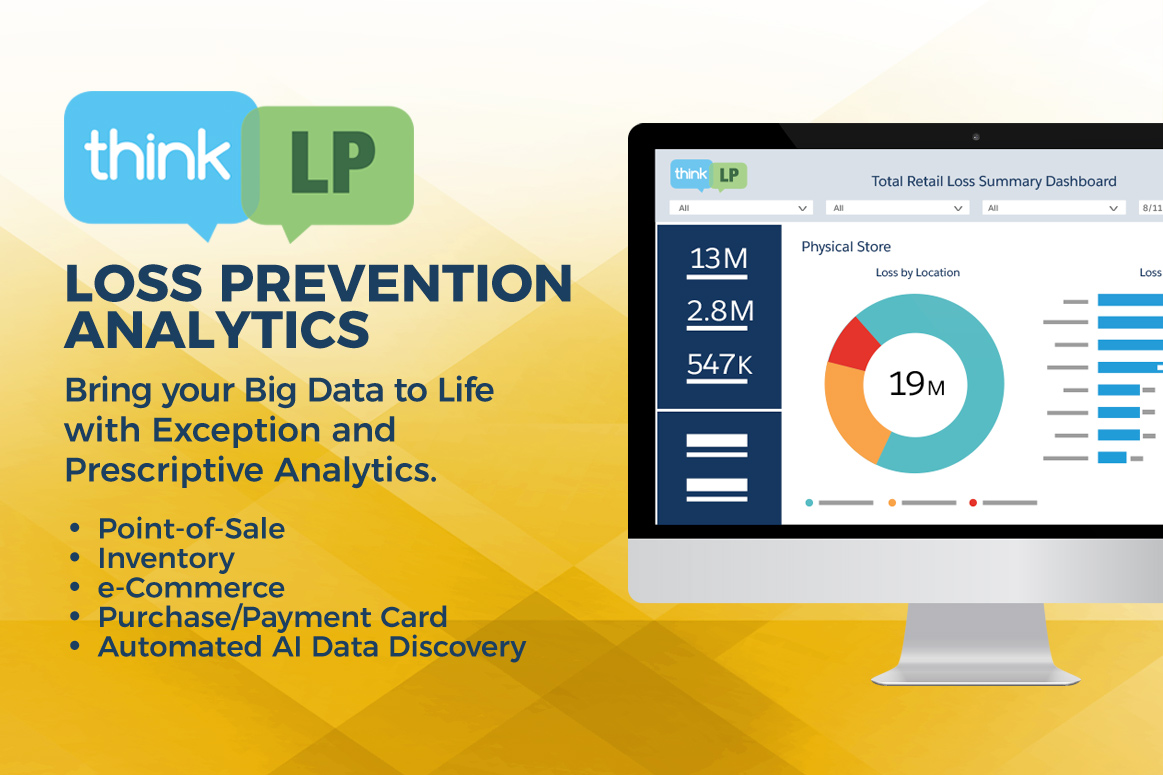 think LP

LOSS PREVENTION ANALYTICS

Bring your Big Data to Life with Exception and Prescriptive Analytics.

• Point-of-Sale
• Inventory
• e-Commerce
• Purchase/Payment Card
• Automated AI Data Discovery

think LP

Total Retail Loss Summary Dashboard

All All All 8/11

13M
2.8M
547K

Physical Store

Loss by Location

Loss

19M